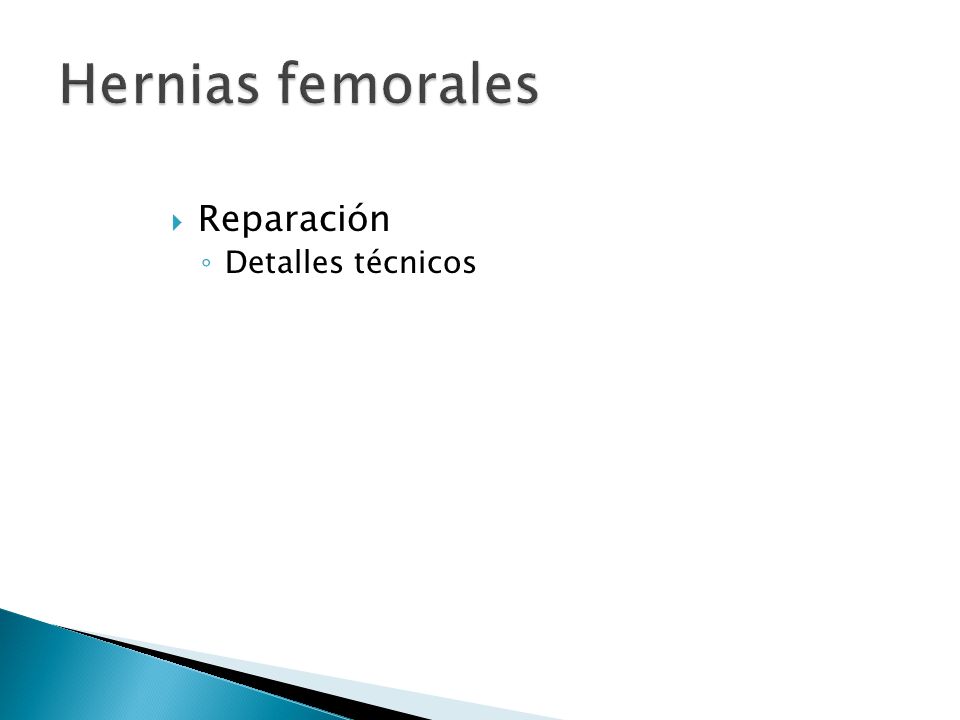 Hernias femorales

Reparación
Detalles técnicos